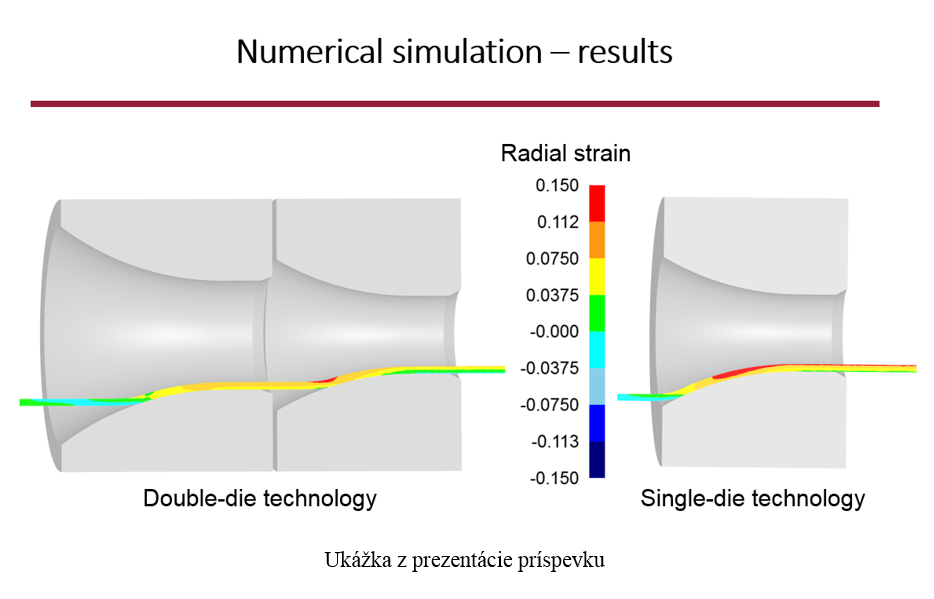 Numerical simulation – results

Radial strain

0.150
0.112
0.0750
0.0375
-0.000
-0.0375
-0.0750
-0.113
-0.150

Double-die technology

Single-die technology

Ukážka z prezentácie príspevku